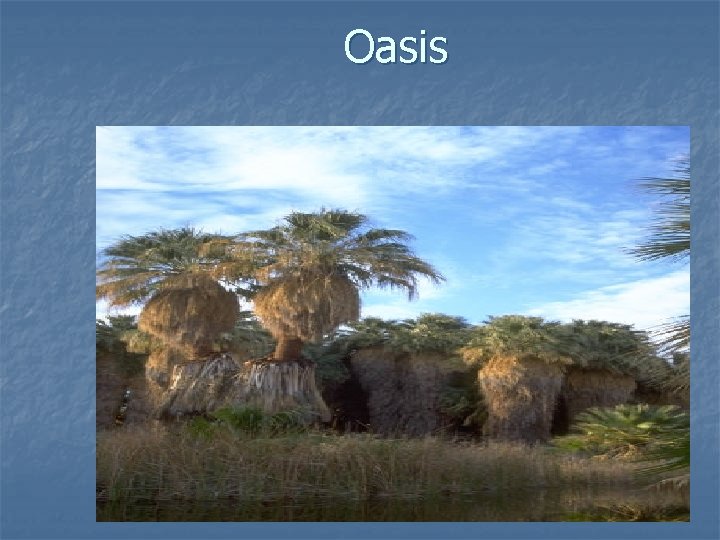 Oasis